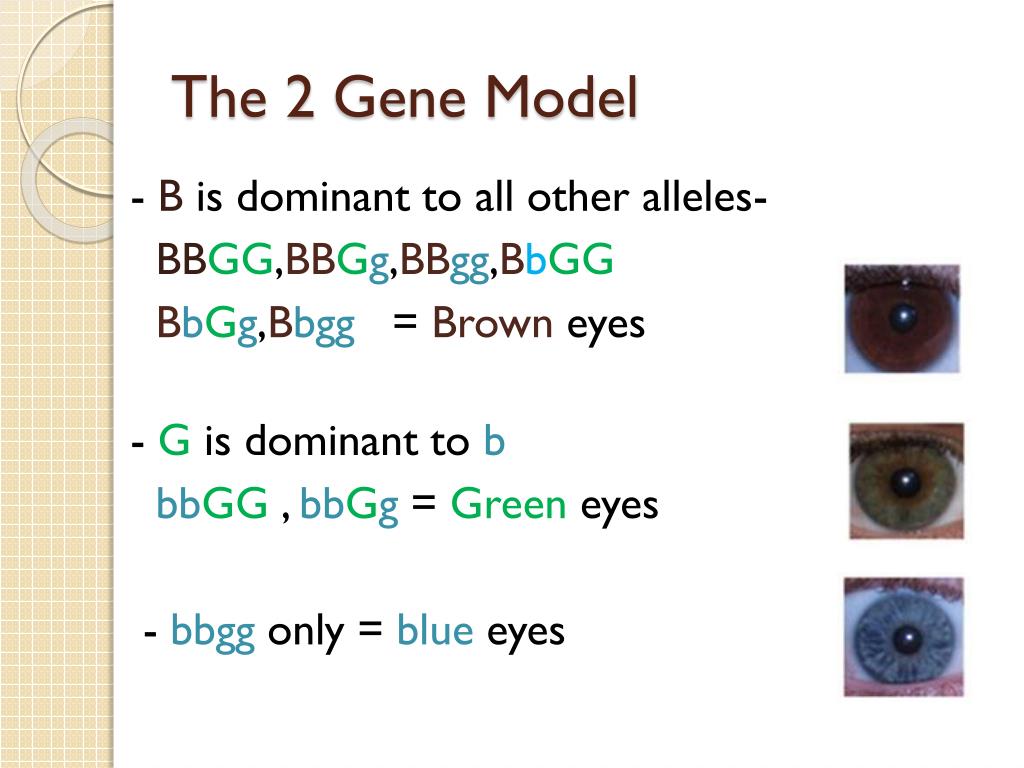 The 2 Gene Model

- B is dominant to all other alleles-
BBGG,BBGg,BBgg,BbGG
BbGg,Bbgg = Brown eyes

- G is dominant to b
bbGG , bbGg = Green eyes

- bbgg only = blue eyes